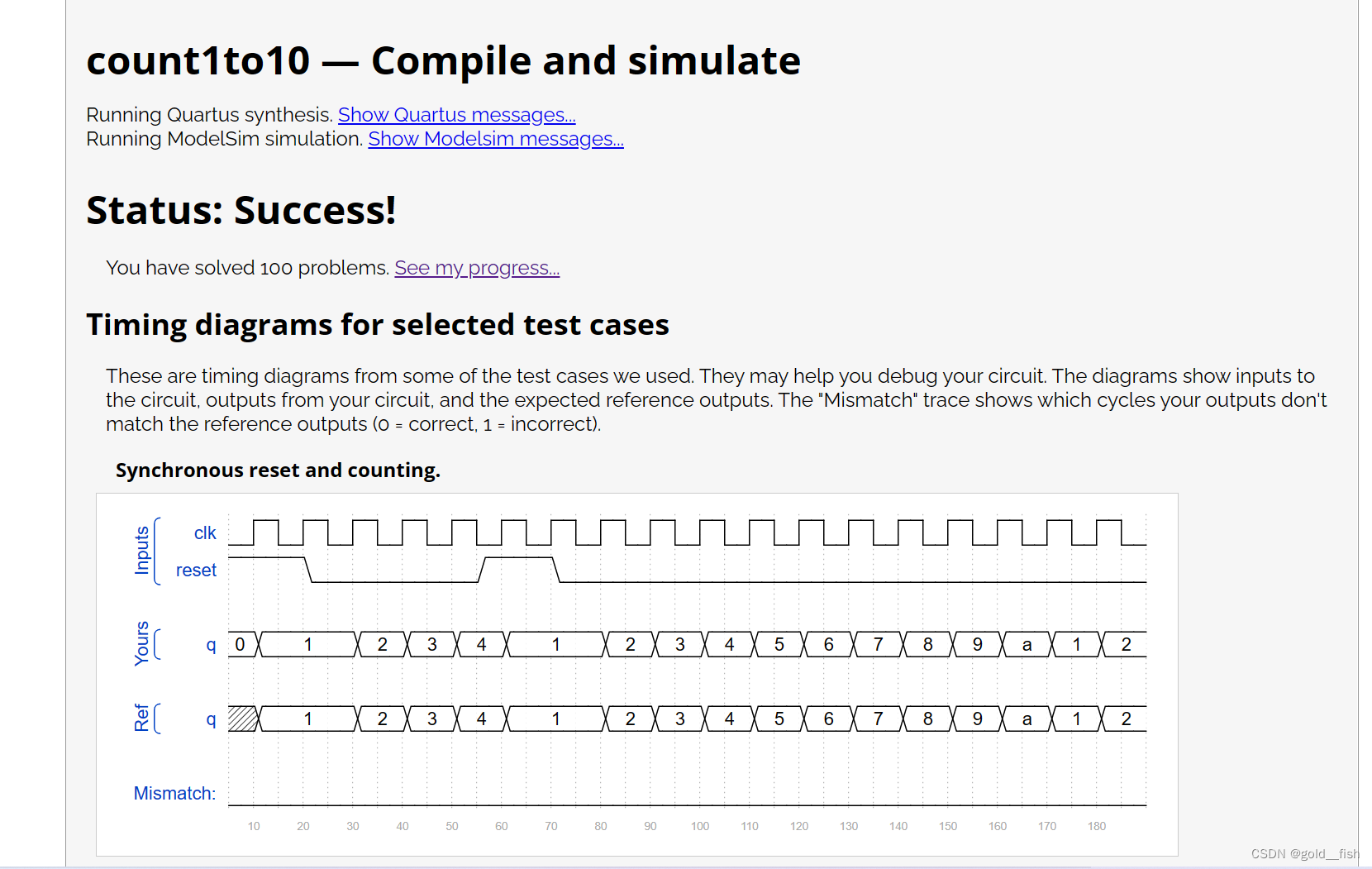 count1to10 — Compile and simulate

Running Quartus synthesis. Show Quartus messages...
Running ModelSim simulation. Show Modelsim messages...

Status: Success!

You have solved 100 problems. See my progress...

Timing diagrams for selected test cases

These are timing diagrams from some of the test cases we used. They may help you debug your circuit. The diagrams show inputs to the circuit, outputs from your circuit, and the expected reference outputs. The "Mismatch" trace shows which cycles your outputs don't match the reference outputs (0 = correct, 1 = incorrect).

Synchronous reset and counting.

Inputs
clk
reset

Yours
q 0 1 2 3 4 1 2 3 4 5 6 7 8 9 a 1 2

Ref
q 1 2 3 4 1 2 3 4 5 6 7 8 9 a 1 2

Mismatch:

10 20 30 40 50 60 70 80 90 100 110 120 130 140 150 160 170 180

CSDN @gold__fish